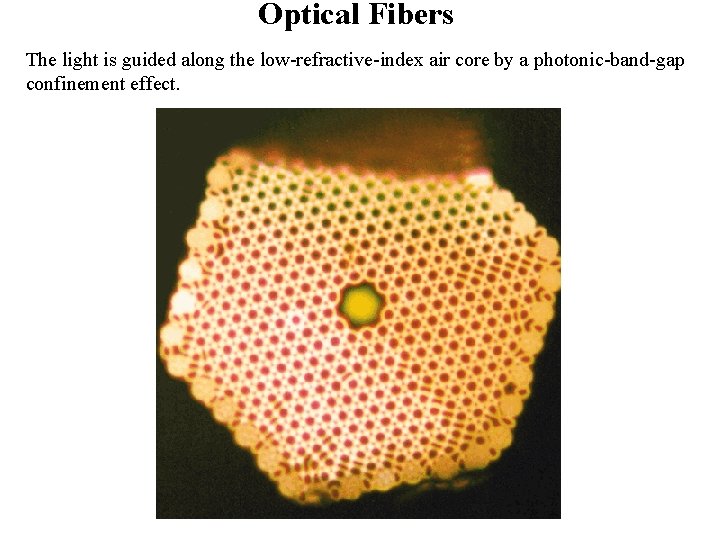 Optical Fibers

The light is guided along the low-refractive-index air core by a photonic-band-gap confinement effect.